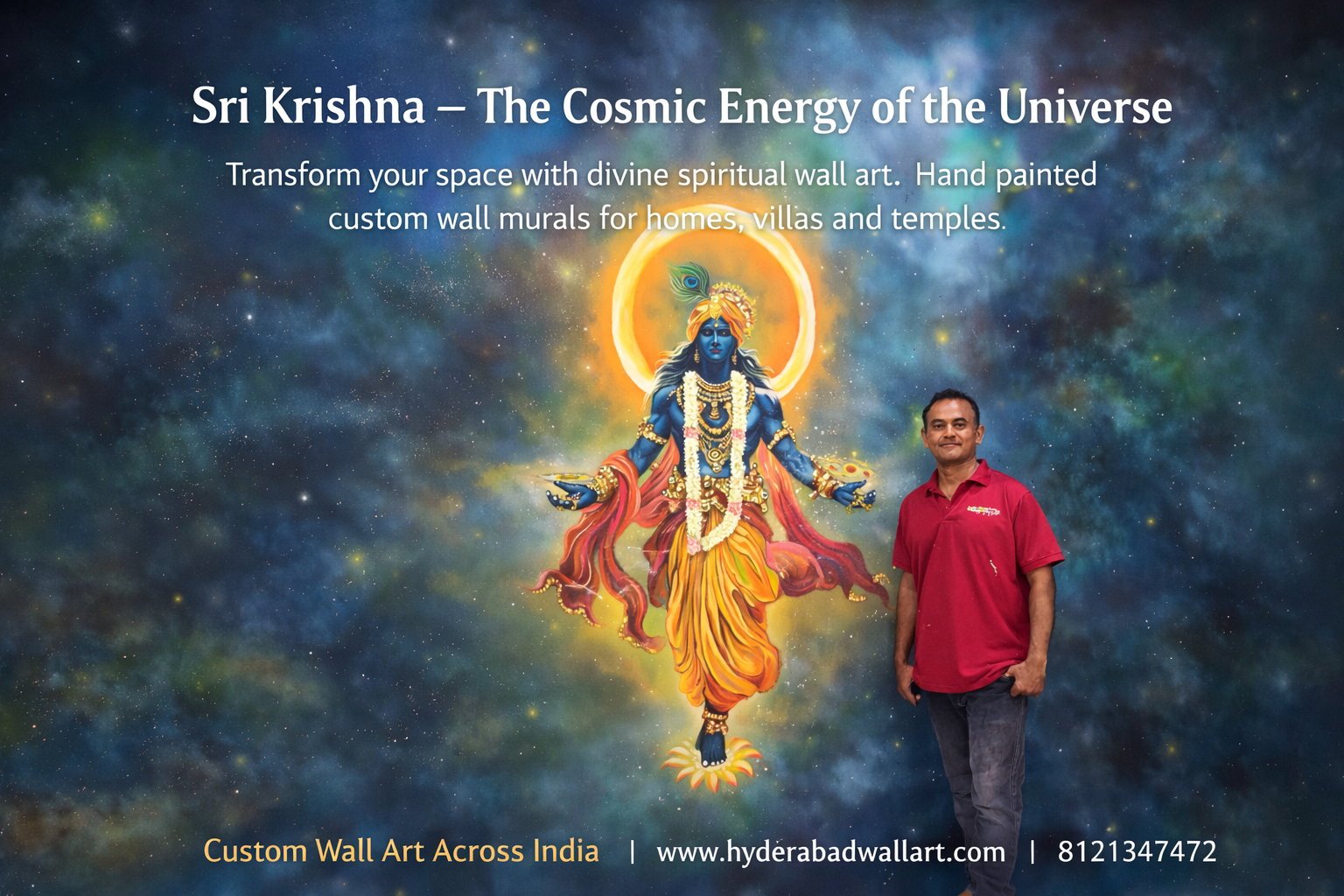 Sri Krishna – The Cosmic Energy of the Universe

Transform your space with divine spiritual wall art. Hand painted custom wall murals for homes, villas and temples.

Custom Wall Art Across India | www.hyderabadwallart.com | 8121347472